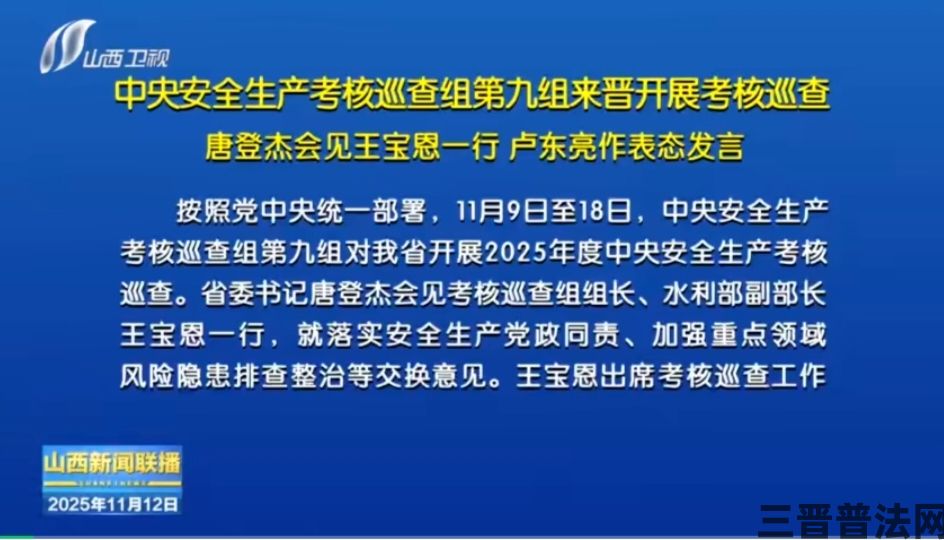 山西卫视

中央安全生产考核巡查组第九组来晋开展考核巡查

唐登杰会见王宝恩一行 卢东亮作表态发言

按照党中央统一部署，11月9日至18日，中央安全生产考核巡查组第九组对我省开展2025年度中央安全生产考核巡查。省委书记唐登杰会见考核巡查组组长、水利部副部长王宝恩一行，就落实安全生产党政同责、加强重点领域风险隐患排查整治等交换意见。王宝恩出席考核巡查工作

山西新闻联播

2025年11月12日

三晋普法网